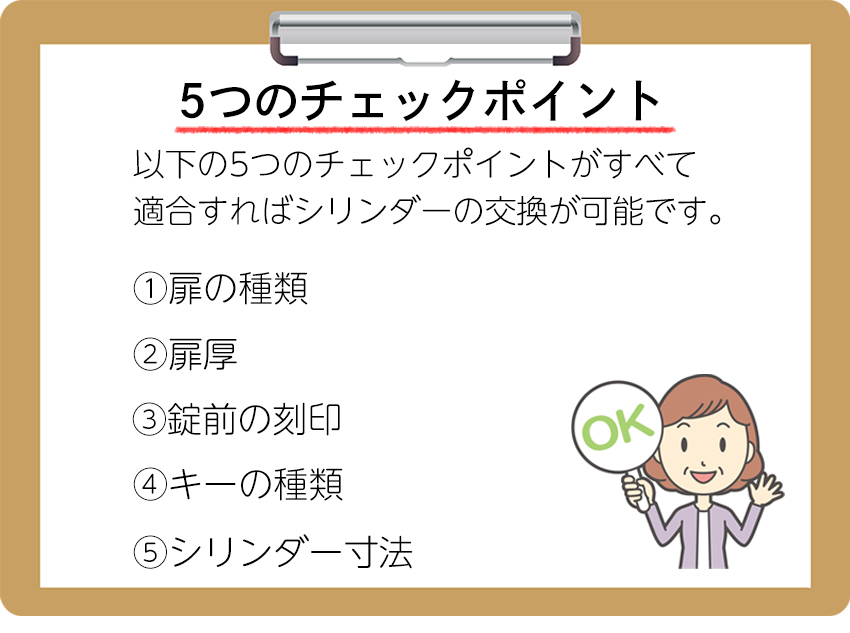 5つのチェックポイント

以下の5つのチェックポイントがすべて適合すればシリンダーの交換が可能です。

①扉の種類

②扉厚

③錠前の刻印

④キーの種類

⑤シリンダー寸法

OK